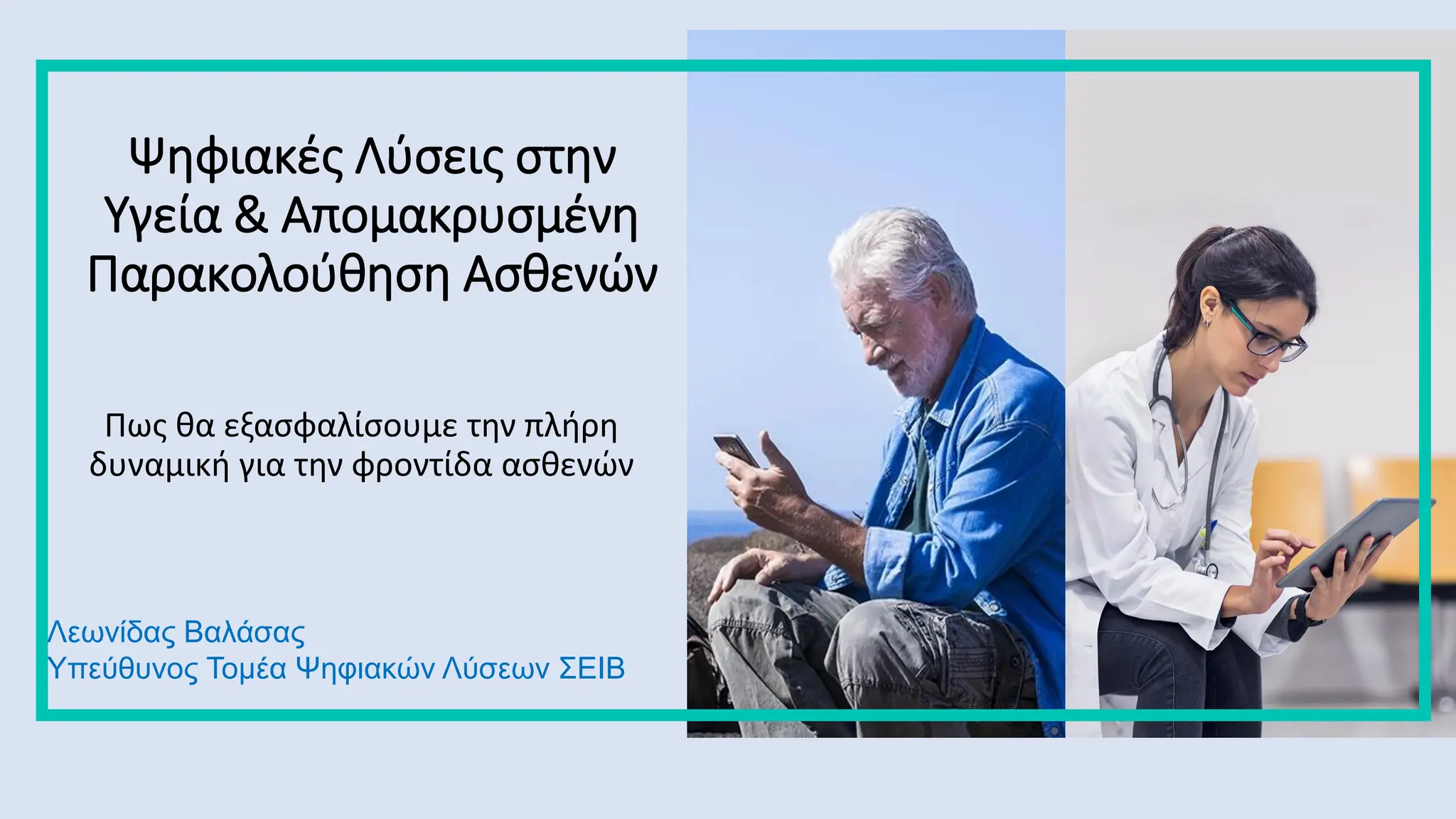 Ψηφιακές Λύσεις στην Υγεία & Απομακρυσμένη Παρακολούθηση Ασθενών

Πως θα εξασφαλίσουμε την πλήρη δυναμική για την φροντίδα ασθενών

Λεωνίδας Βαλάσας
Υπεύθυνος Τομέα Ψηφιακών Λύσεων ΣΕΙΒ